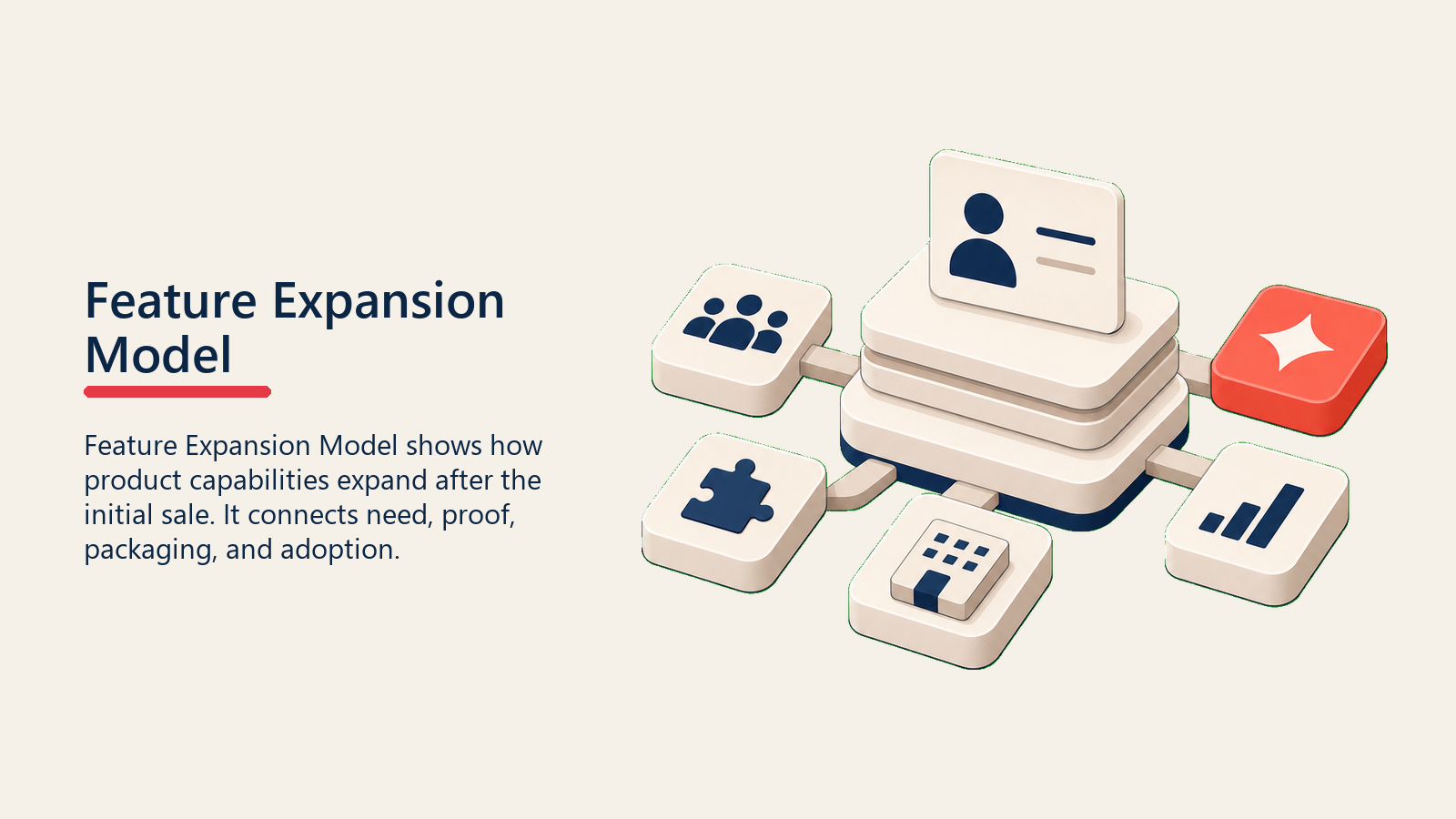 Feature Expansion Model

Feature Expansion Model shows how product capabilities expand after the initial sale. It connects need, proof, packaging, and adoption.